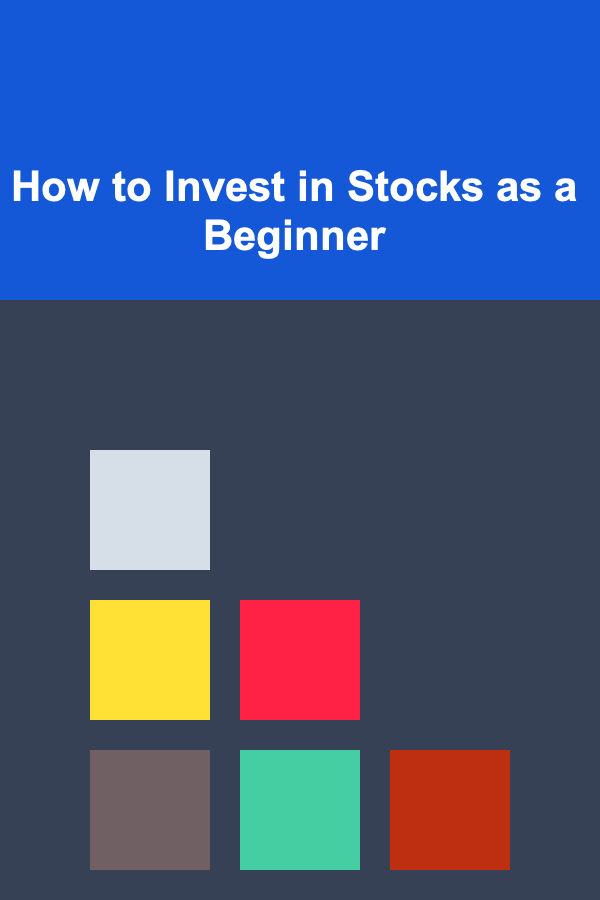 How to Invest in Stocks as a Beginner